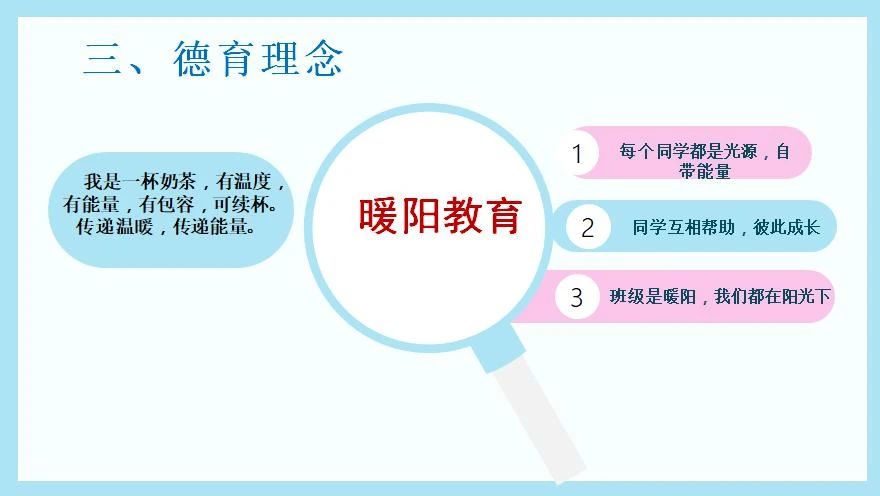 三、德育理念

我是一杯奶茶，有温度，有能量，有包容，可续杯。传递温暖，传递能量。

暖阳教育

1 每个同学都是光源，自带能量

2 同学互相帮助，彼此成长

3 班级是暖阳，我们都在阳光下